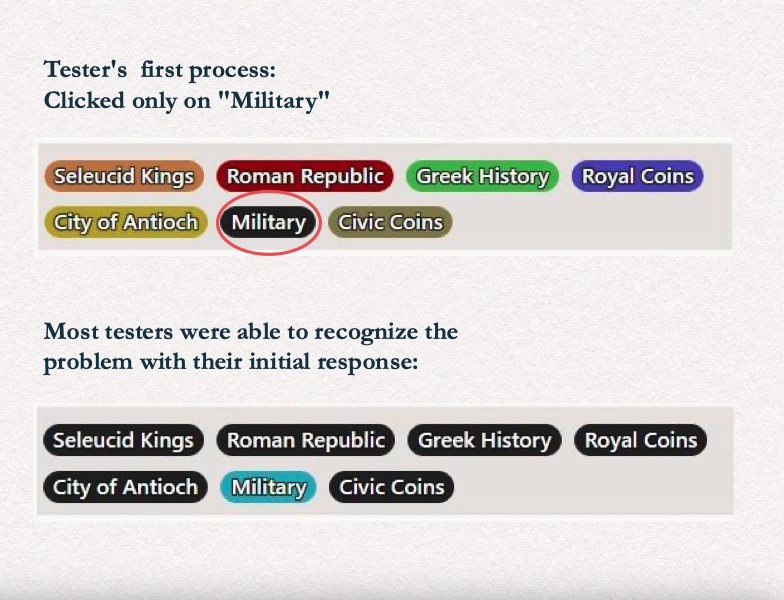 Tester's first process:
Clicked only on "Military"

Seleucid Kings
Roman Republic
Greek History
Royal Coins
City of Antioch
Military
Civic Coins

Most testers were able to recognize the problem with their initial response:

Seleucid Kings
Roman Republic
Greek History
Royal Coins
City of Antioch
Military
Civic Coins